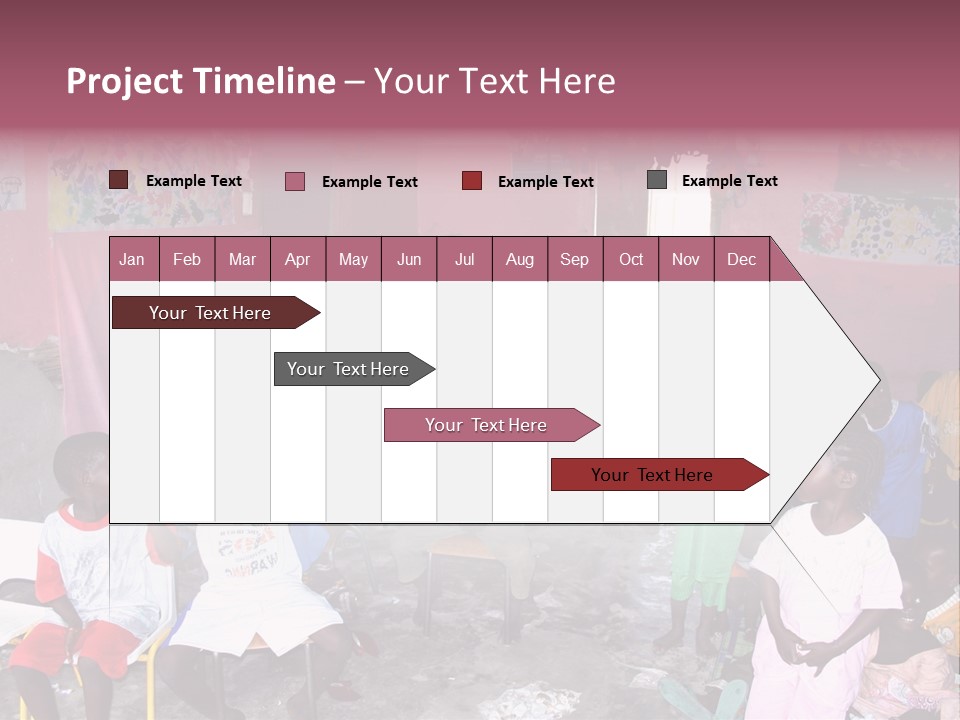 Project Timeline – Your Text Here

Example Text
Example Text
Example Text
Example Text

| Jan | Feb | Mar | Apr | May | Jun | Jul | Aug | Sep | Oct | Nov | Dec |
|---|---|---|---|---|---|---|---|---|---|---|---|

Your Text Here
Your Text Here
Your Text Here
Your Text Here